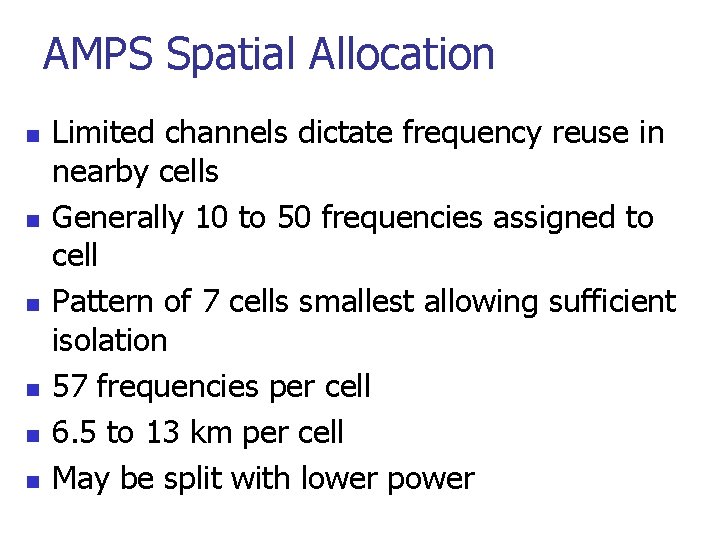 AMPS Spatial Allocation

- Limited channels dictate frequency reuse in nearby cells
- Generally 10 to 50 frequencies assigned to cell
- Pattern of 7 cells smallest allowing sufficient isolation
- 57 frequencies per cell
- 6.5 to 13 km per cell
- May be split with lower power